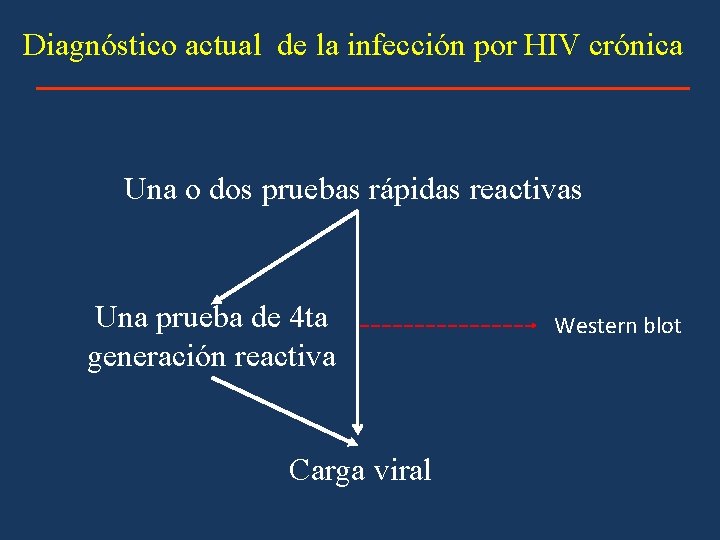 Diagnóstico actual de la infección por HIV crónica

Una o dos pruebas rápidas reactivas

Una prueba de 4ta generación reactiva

Western blot

Carga viral